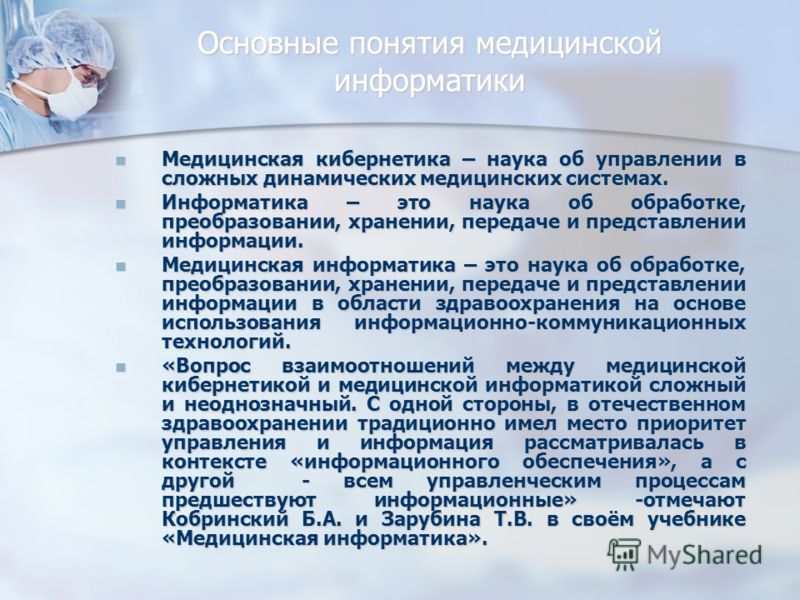 Основные понятия медицинской информатики

Медицинская кибернетика – наука об управлении в сложных динамических медицинских системах.

Информатика – это наука об обработке, преобразовании, хранении, передаче и представлении информации.

Медицинская информатика – это наука об обработке, преобразовании, хранении, передаче и представлении информации в области здравоохранения на основе использования информационно-коммуникационных технологий.

«Вопрос взаимоотношений между медицинской кибернетикой и медицинской информатикой сложный и неоднозначный. С одной стороны, в отечественном здравоохранении традиционно имел место приоритет управления и информация рассматривалась в контексте «информационного обеспечения», а с другой - всем управленческим процессам предшествуют информационные» -отмечают Кобринский Б.А. и Зарубина Т.В. в своём учебнике «Медицинская информатика».

MyShared